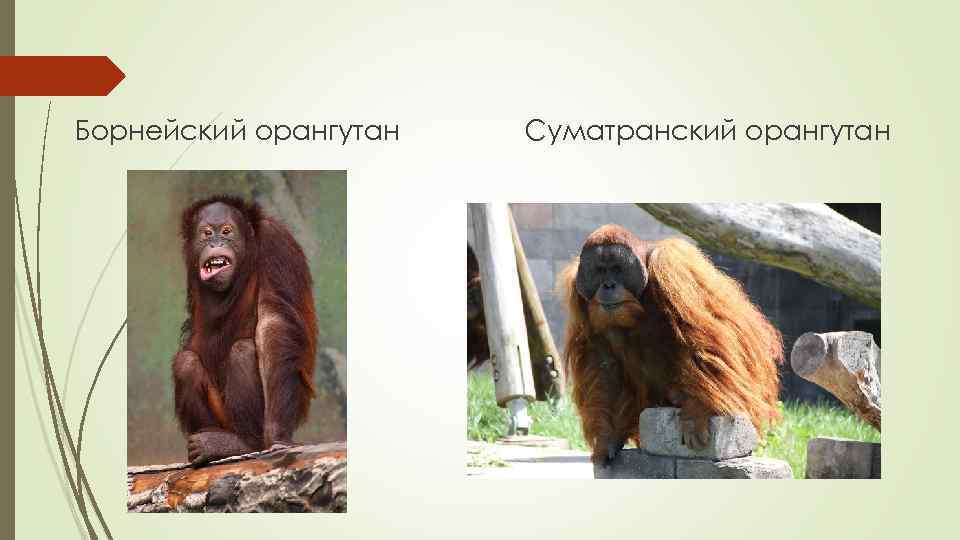 Борнейский орангутан

Суматранский орангутан